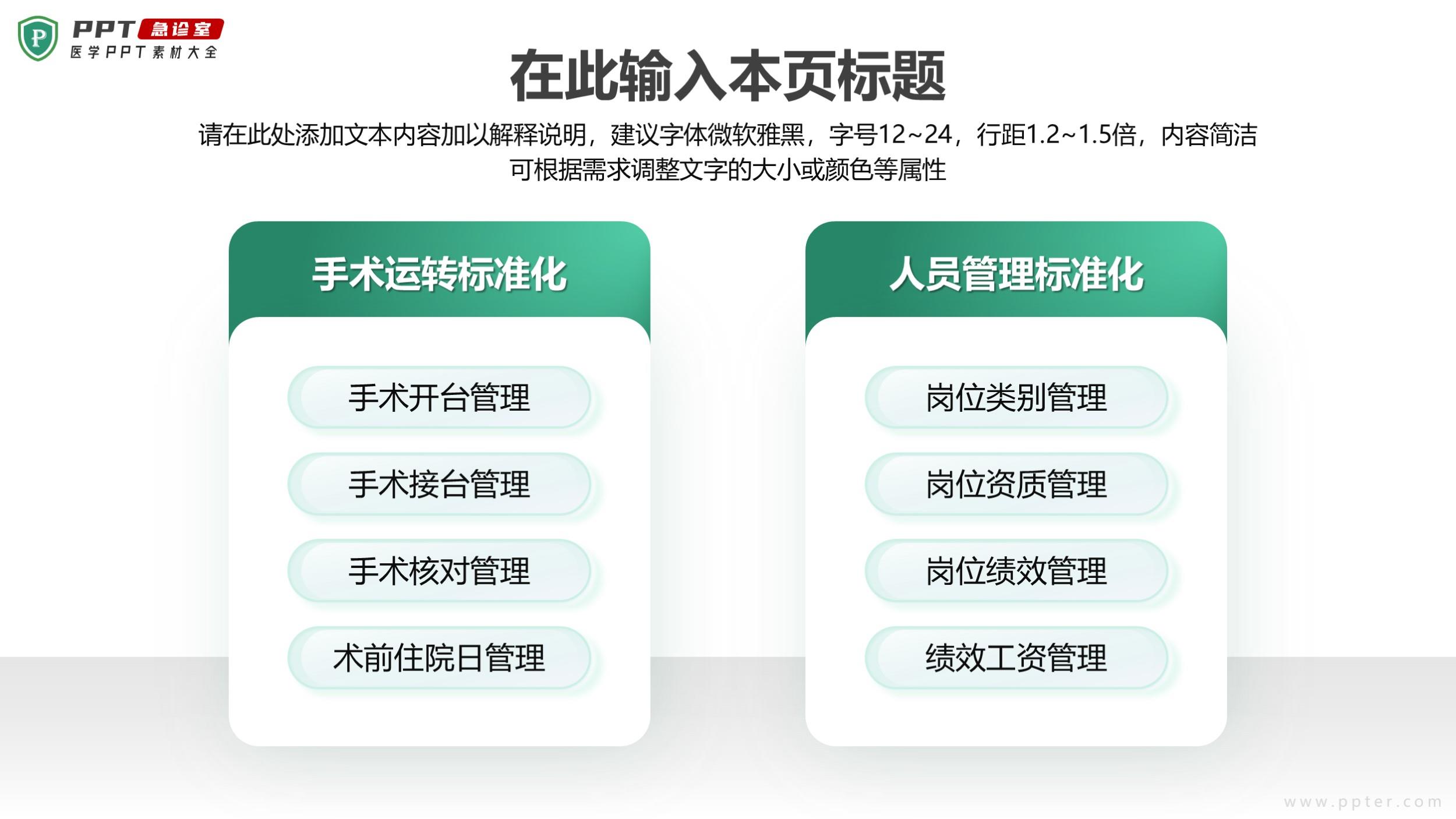 P PPT 急诊室
医学PPT素材大全

在此输入本页标题

请在此处添加文本内容加以解释说明，建议字体微软雅黑，字号12~24，行距1.2~1.5倍，内容简洁可根据需求调整文字的大小或颜色等属性

手术运转标准化

手术开台管理

手术接台管理

手术核对管理

术前住院日管理

人员管理标准化

岗位类别管理

岗位资质管理

岗位绩效管理

绩效工资管理

www.ppter.com